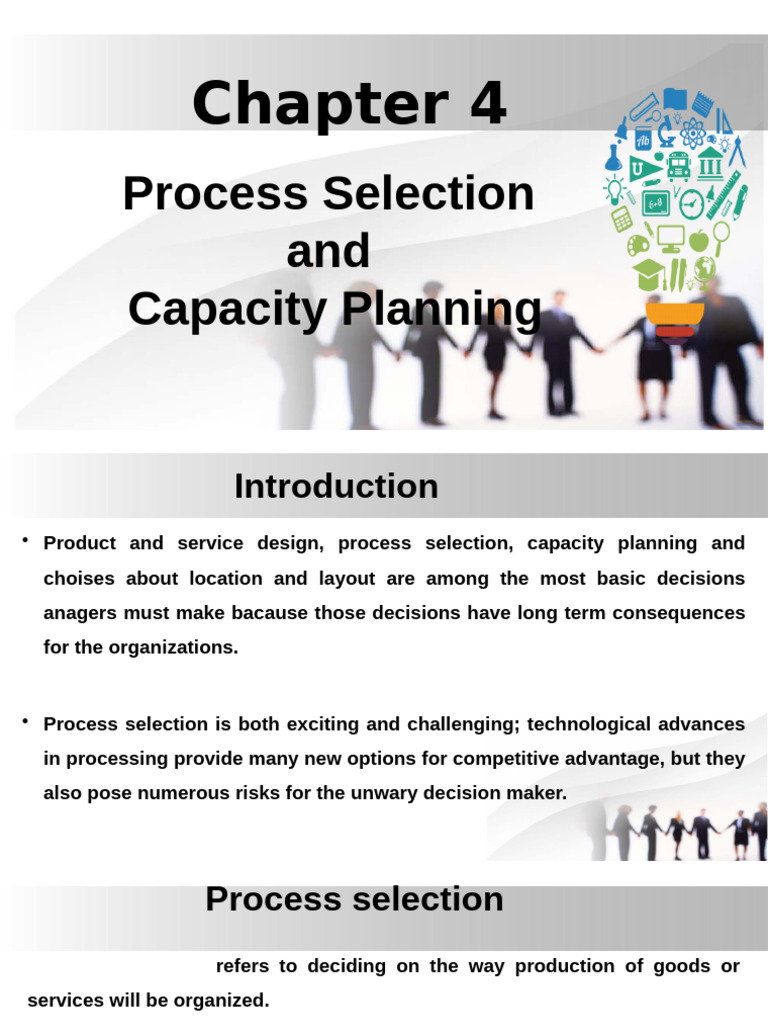 Chapter 4

Process Selection and Capacity Planning

Introduction

• Product and service design, process selection, capacity planning and choises about location and layout are among the most basic decisions anagers must make bacause those decisions have long term consequences for the organizations.

• Process selection is both exciting and challenging; technological advances in processing provide many new options for competitive advantage, but they also pose numerous risks for the unwary decision maker.

Process selection

refers to deciding on the way production of goods or services will be organized.